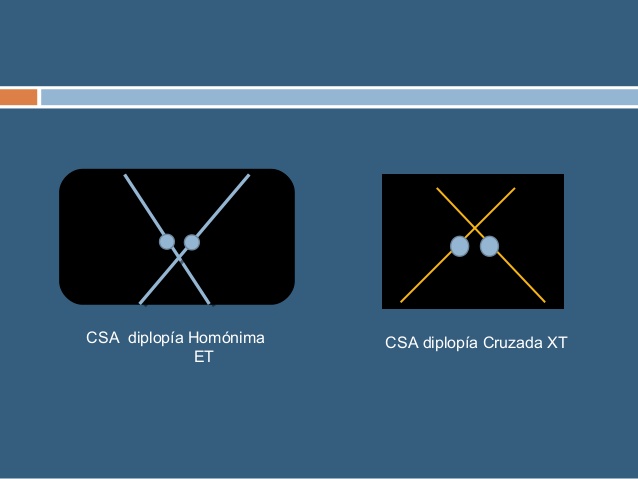 CSA  diplopía Homónima ET

CSA diplopía Cruzada XT